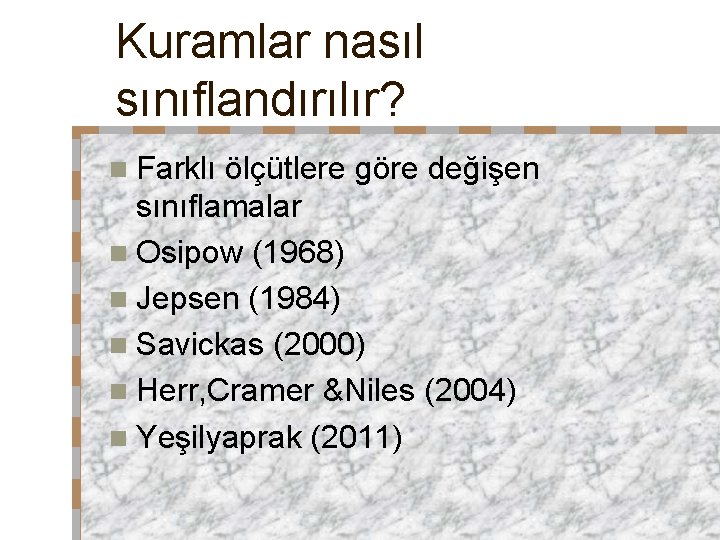 Kuramlar nasıl sınıflandırılır?

Farklı ölçütlere göre değişen sınıflamalar
Osipow (1968)
Jepsen (1984)
Savickas (2000)
Herr,Cramer &Niles (2004)
Yeşilyaprak (2011)